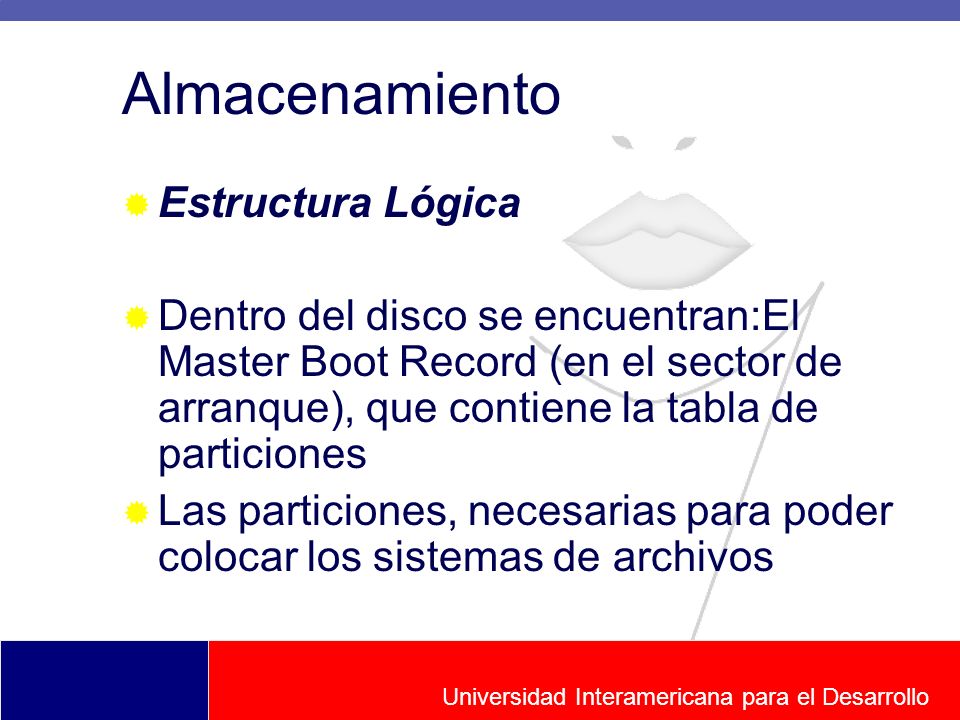 Almacenamiento

Estructura Lógica

Dentro del disco se encuentran:El Master Boot Record (en el sector de arranque), que contiene la tabla de particiones

Las particiones, necesarias para poder colocar los sistemas de archivos

Universidad Interamericana para el Desarrollo